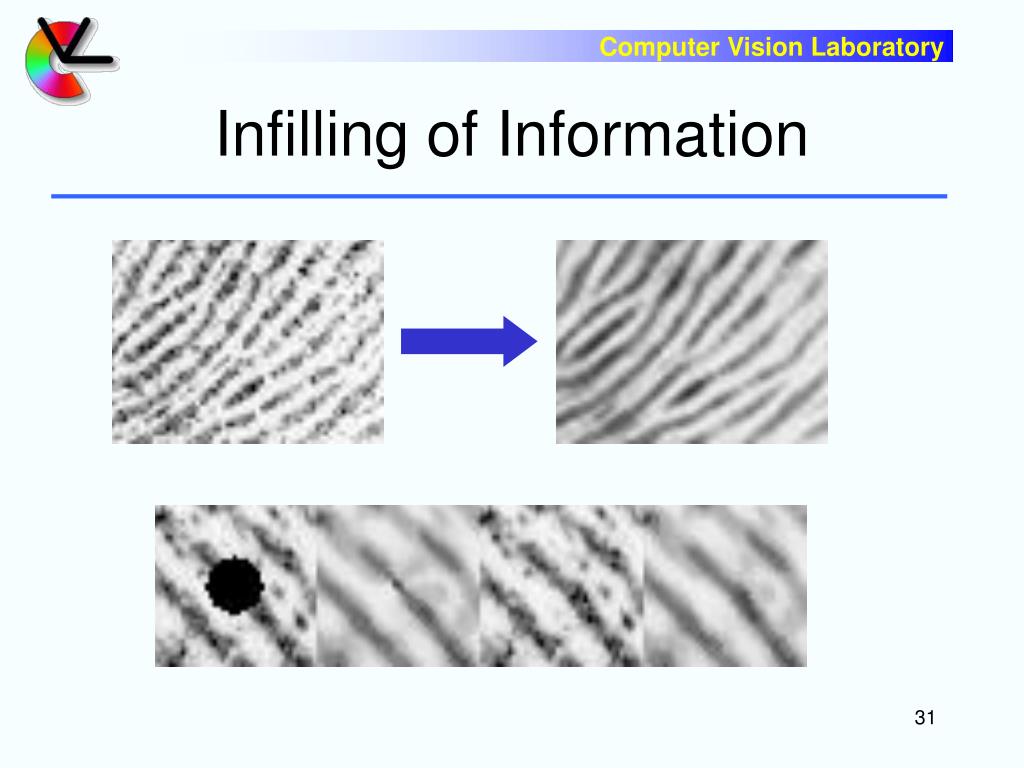 Computer Vision Laboratory

Infilling of Information

31